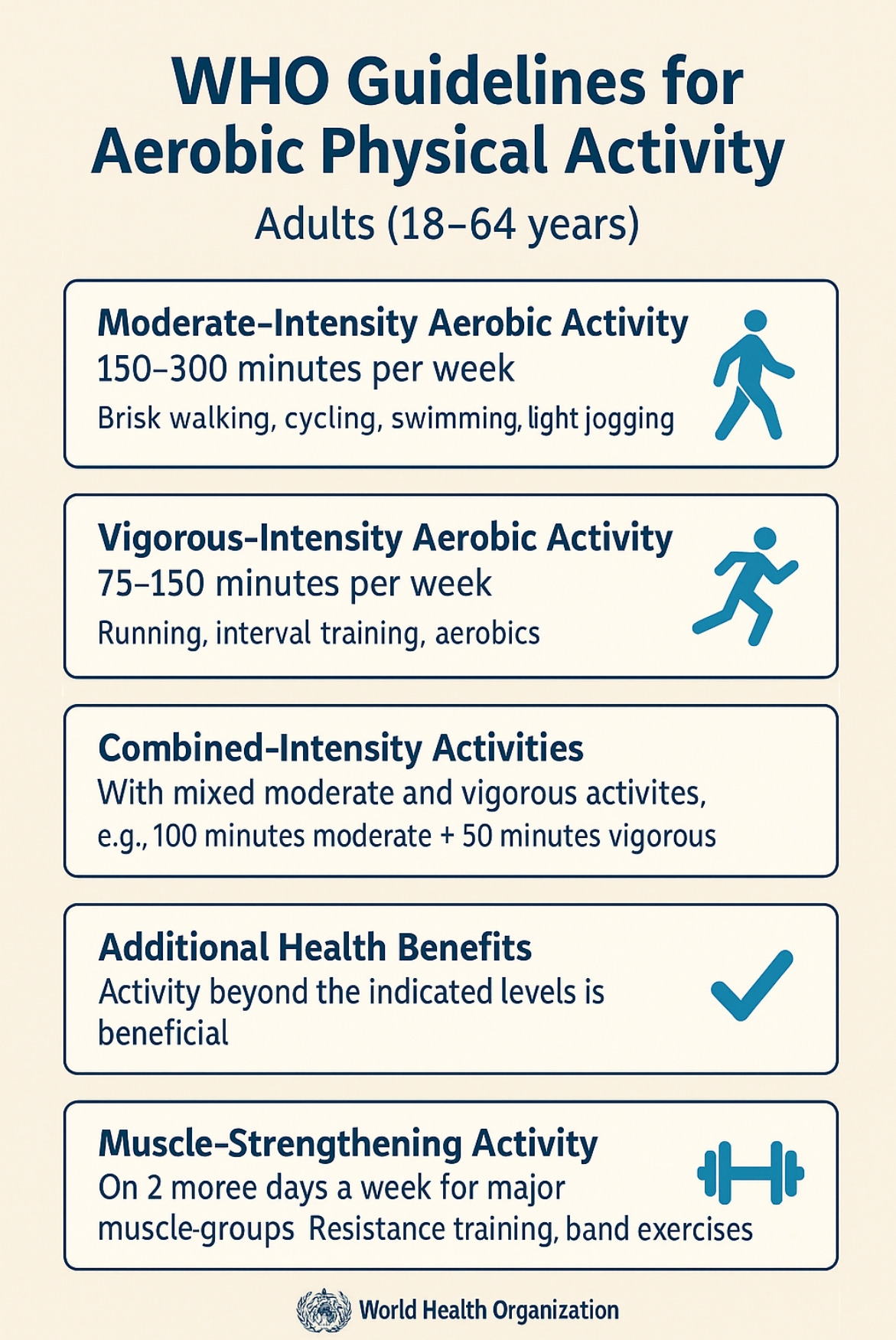 WHO Guidelines for Aerobic Physical Activity

Adults (18–64 years)

Moderate-Intensity Aerobic Activity
150–300 minutes per week
Brisk walking, cycling, swimming, light jogging

Vigorous-Intensity Aerobic Activity
75–150 minutes per week
Running, interval training, aerobics

Combined-Intensity Activities
With mixed moderate and vigorous activites, e.g., 100 minutes moderate + 50 minutes vigorous

Additional Health Benefits
Activity beyond the indicated levels is beneficial

Muscle-Strengthening Activity
On 2 moree days a week for major muscle-groups Resistance training, band exercises

World Health Organization